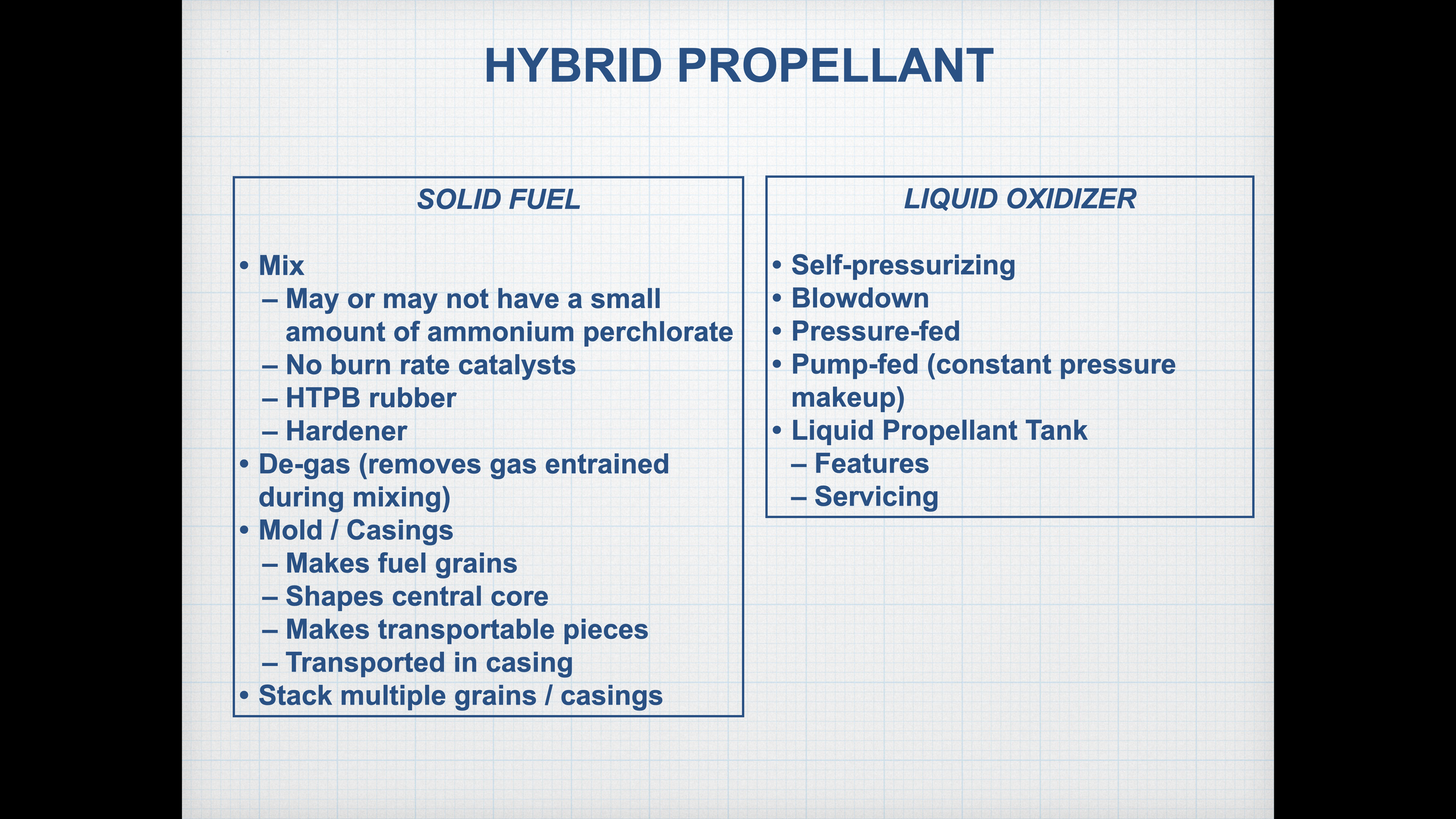 HYBRID PROPELLANT

SOLID FUEL

• Mix
– May or may not have a small amount of ammonium perchlorate
– No burn rate catalysts
– HTPB rubber
– Hardener
• De-gas (removes gas entrained during mixing)
• Mold / Casings
– Makes fuel grains
– Shapes central core
– Makes transportable pieces
– Transported in casing
• Stack multiple grains / casings

LIQUID OXIDIZER

• Self-pressurizing
• Blowdown
• Pressure-fed
• Pump-fed (constant pressure makeup)
• Liquid Propellant Tank
– Features
– Servicing